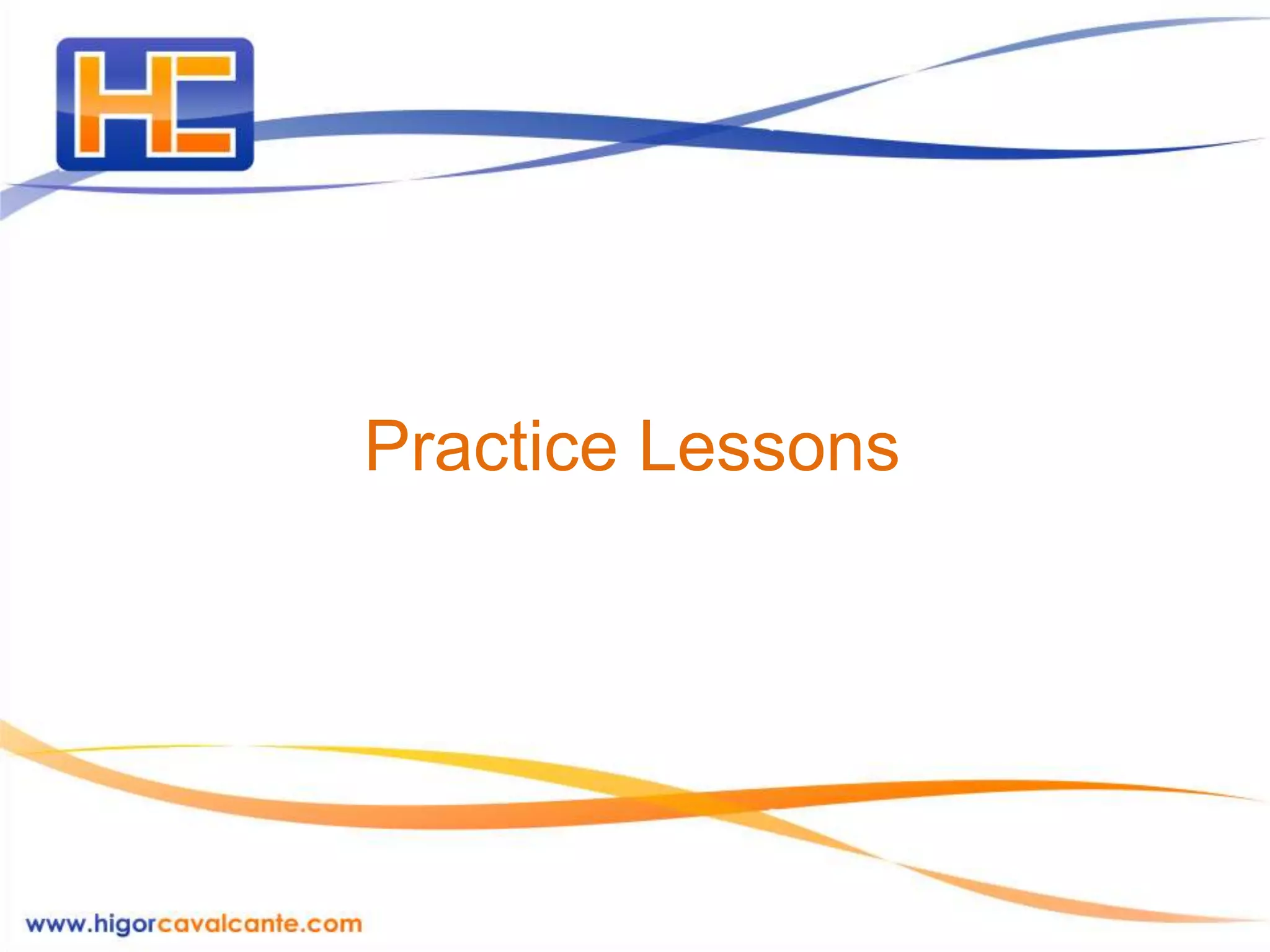 HC

Practice Lessons

www.higorcavalcante.com